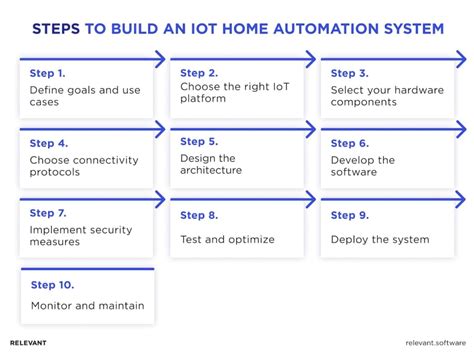 STEPS TO BUILD AN IOT HOME AUTOMATION SYSTEM

Step 1.
Define goals and use cases

Step 2.
Choose the right IoT platform

Step 3.
Select your hardware components

Step 4.
Choose connectivity protocols

Step 5.
Design the architecture

Step 6.
Develop the software

Step 7.
Implement security measures

Step 8.
Test and optimize

Step 9.
Deploy the system

Step 10.
Monitor and maintain

RELEVANT

relevant.software